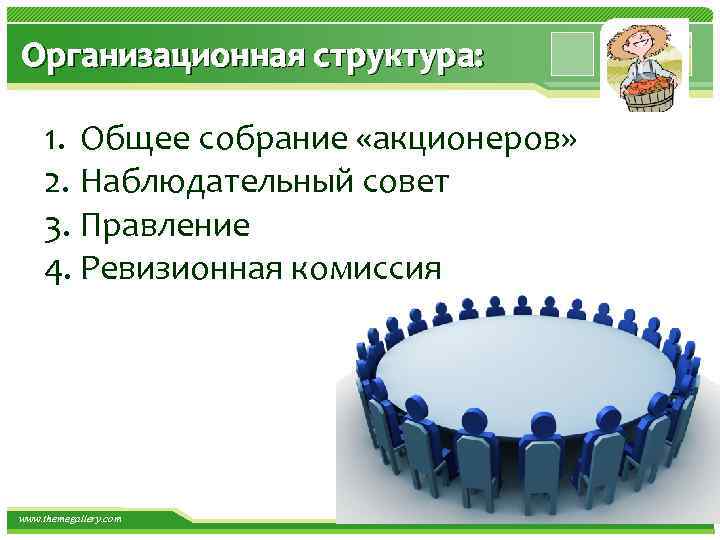 Организационная структура:

1. Общее собрание «акционеров»
2. Наблюдательный совет
3. Правление
4. Ревизионная комиссия

www.themegallery.com